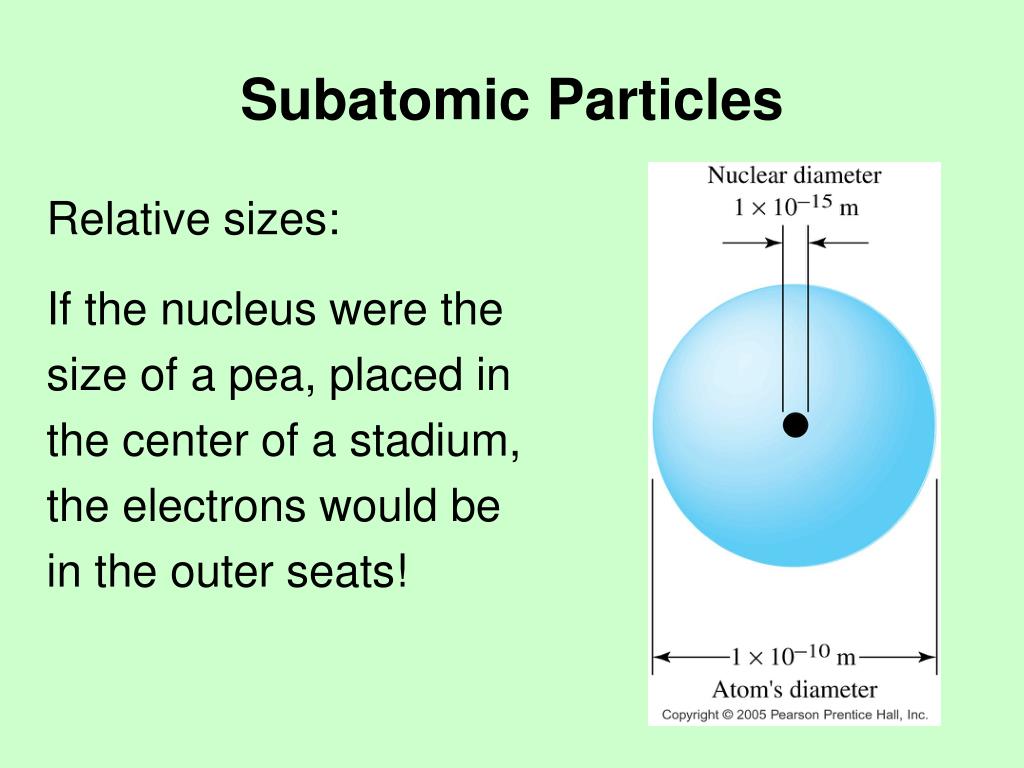 Subatomic Particles

Relative sizes:

If the nucleus were the size of a pea, placed in the center of a stadium, the electrons would be in the outer seats!

Nuclear diameter
$1 \times 10^{-15}$ m

$1 \times 10^{-10}$ m
Atom's diameter

Copyright © 2005 Pearson Prentice Hall, Inc.